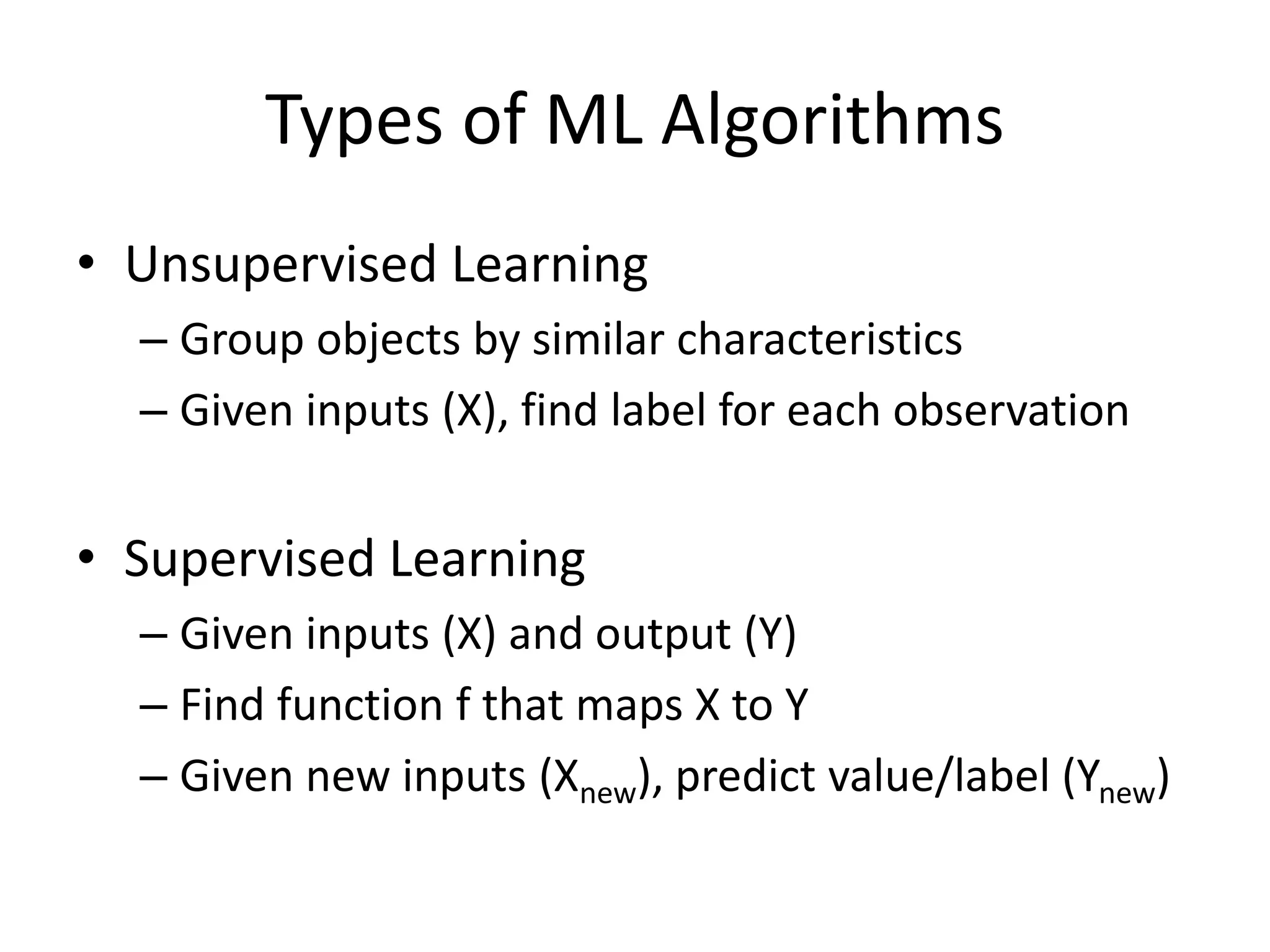 Types of ML Algorithms

• Unsupervised Learning
– Group objects by similar characteristics
– Given inputs (X), find label for each observation

• Supervised Learning
– Given inputs (X) and output (Y)
– Find function f that maps X to Y
– Given new inputs ($X_{new}$), predict value/label ($Y_{new}$)